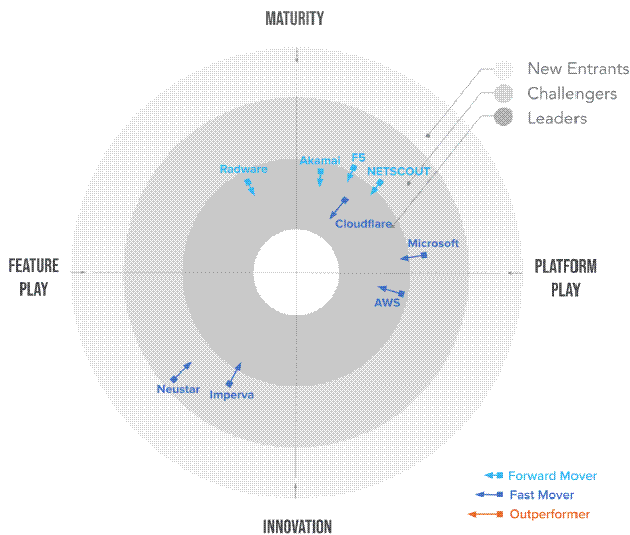 MATURITY

New Entrants
Challengers
Leaders

Radware
Akamai
F5
NETSCOUT
Cloudflare
Microsoft

FEATURE PLAY

PLATFORM PLAY

AWS

Neustar
Imperva

Forward Mover
Fast Mover
Outperformer

INNOVATION